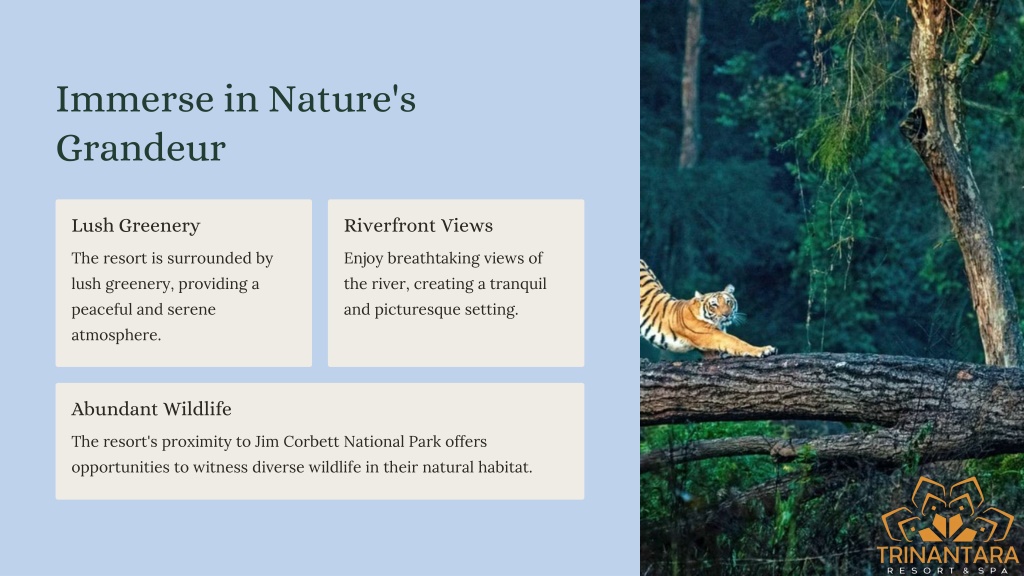 Immerse in Nature's Grandeur

Lush Greenery

The resort is surrounded by lush greenery, providing a peaceful and serene atmosphere.

Riverfront Views

Enjoy breathtaking views of the river, creating a tranquil and picturesque setting.

Abundant Wildlife

The resort's proximity to Jim Corbett National Park offers opportunities to witness diverse wildlife in their natural habitat.

TRINANTARA
RESORT & SPA